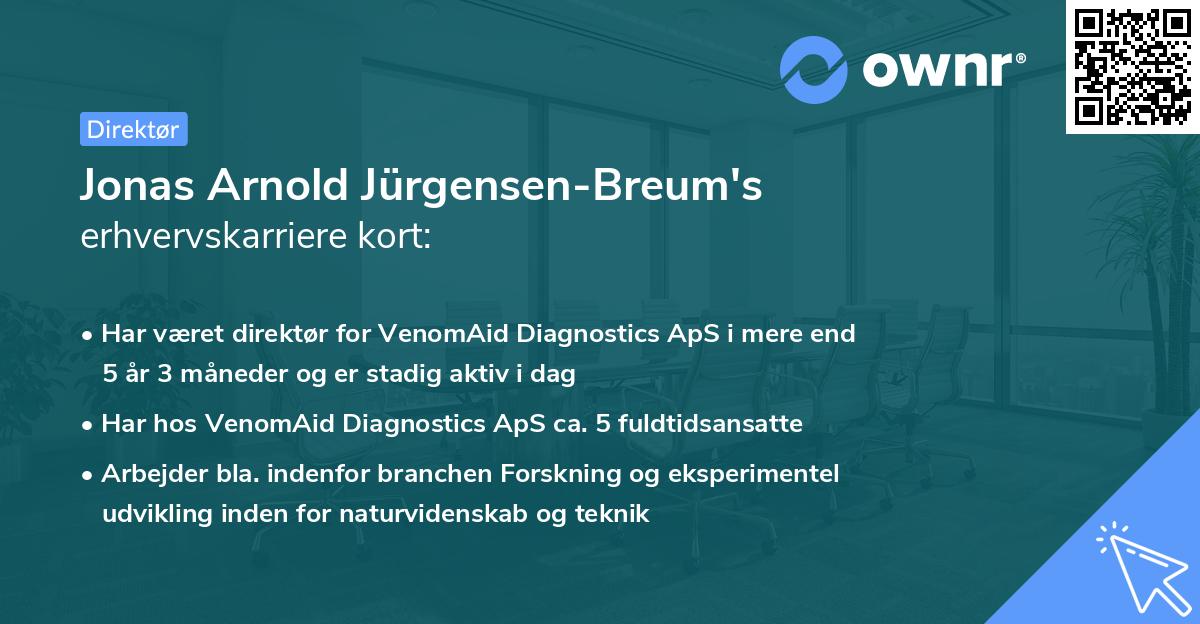 ownr®

Direktør

Jonas Arnold Jürgensen-Breum's
erhvervskarriere kort:

• Har været direktør for VenomAid Diagnostics ApS i mere end 5 år 3 måneder og er stadig aktiv i dag
• Har hos VenomAid Diagnostics ApS ca. 5 fuldtidsansatte
• Arbejder bla. indenfor branchen Forskning og eksperimentel udvikling inden for naturvidenskab og teknik